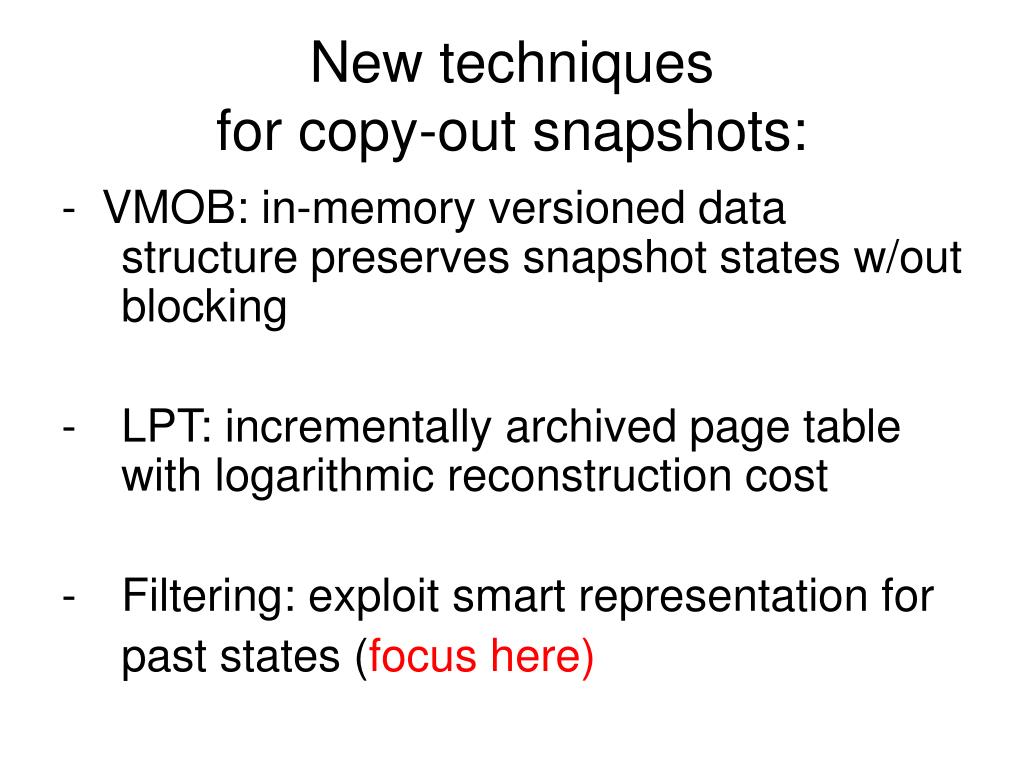 New techniques
for copy-out snapshots:

- VMOB: in-memory versioned data structure preserves snapshot states w/out blocking

- LPT: incrementally archived page table with logarithmic reconstruction cost

- Filtering: exploit smart representation for past states (focus here)